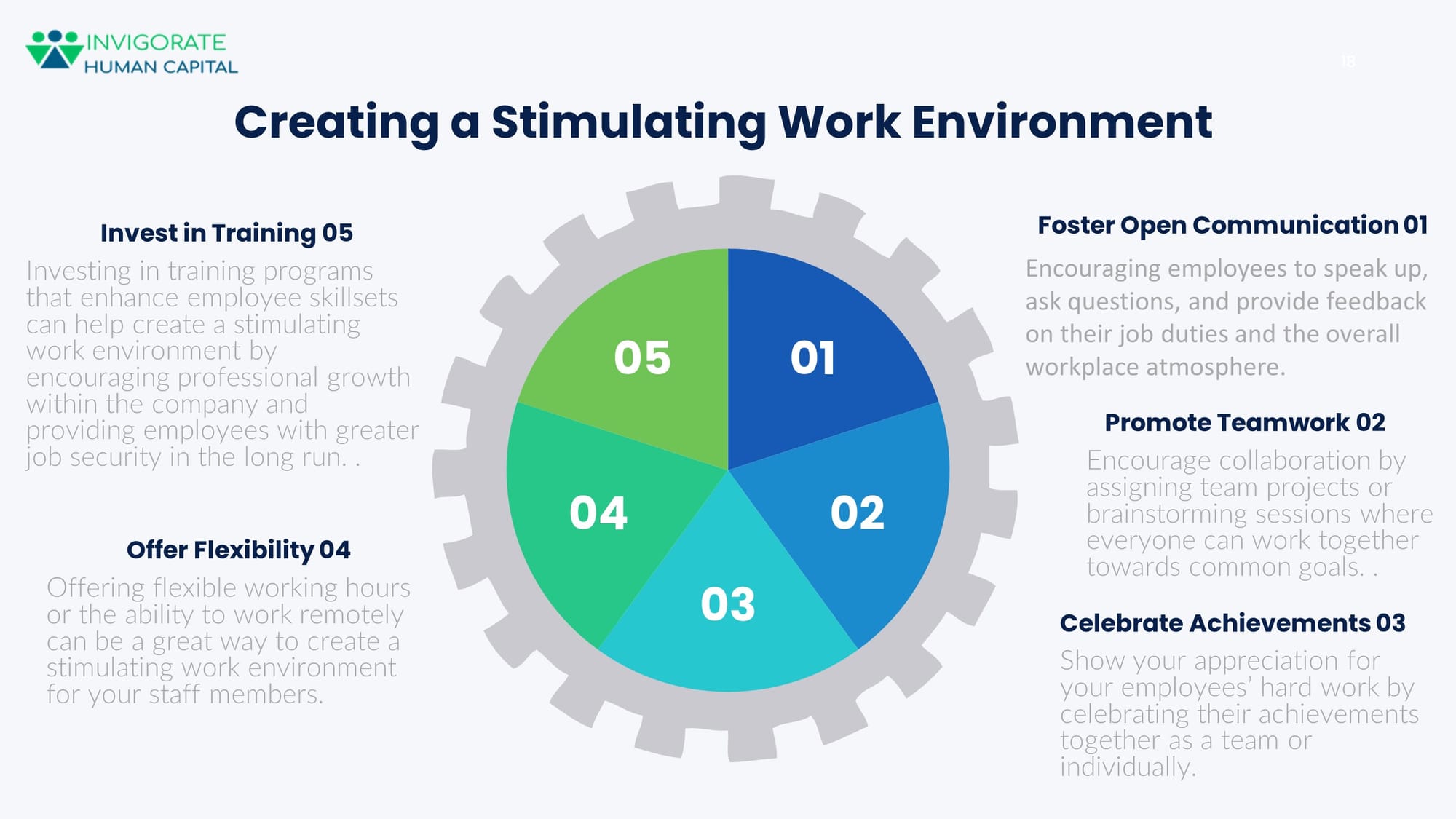 INVIGORATE
HUMAN CAPITAL

18

Creating a Stimulating Work Environment

Invest in Training 05

Investing in training programs that enhance employee skillsets can help create a stimulating work environment by encouraging professional growth within the company and providing employees with greater job security in the long run. .

Offer Flexibility 04

Offering flexible working hours or the ability to work remotely can be a great way to create a stimulating work environment for your staff members.

05

01

04

02

03

Foster Open Communication 01

Encouraging employees to speak up, ask questions, and provide feedback on their job duties and the overall workplace atmosphere.

Promote Teamwork 02

Encourage collaboration by assigning team projects or brainstorming sessions where everyone can work together towards common goals. .

Celebrate Achievements 03

Show your appreciation for your employees' hard work by celebrating their achievements together as a team or individually.